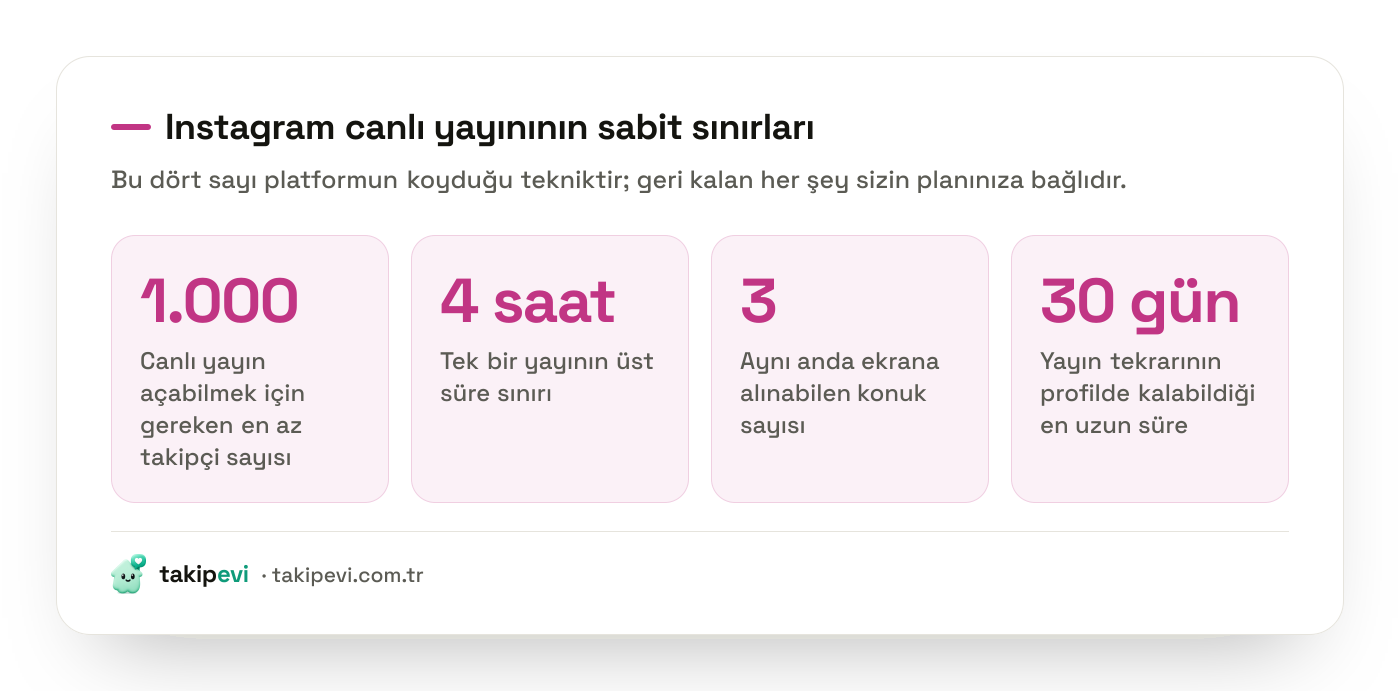 Instagram canlı yayınının sabit sınırları

Bu dört sayı platformun koyduğu tekniktir; geri kalan her şey sizin planınıza bağlıdır.

1.000
Canlı yayın açabilmek için gereken en az takipçi sayısı

4 saat
Tek bir yayının üst süre sınırı

3
Aynı anda ekrana alınabilen konuk sayısı

30 gün
Yayın tekrarının profilde kalabildiği en uzun süre

takipevi · takipevi.com.tr